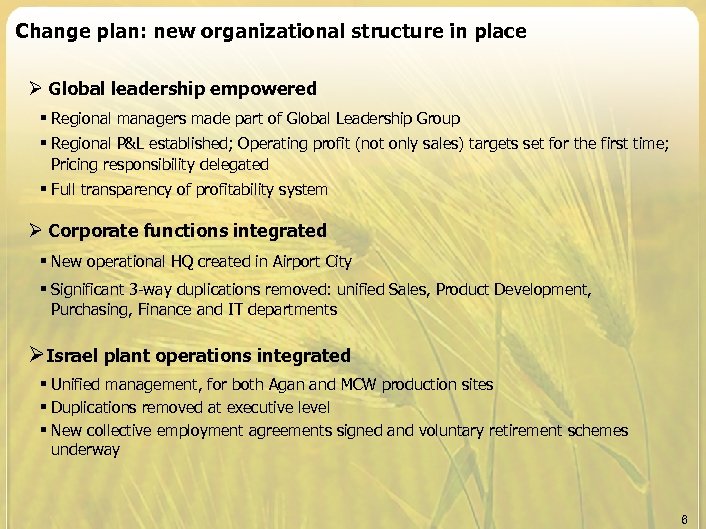 Change plan: new organizational structure in place

➢ Global leadership empowered

▪ Regional managers made part of Global Leadership Group

▪ Regional P&L established; Operating profit (not only sales) targets set for the first time; Pricing responsibility delegated

▪ Full transparency of profitability system

➢ Corporate functions integrated

▪ New operational HQ created in Airport City

▪ Significant 3-way duplications removed: unified Sales, Product Development, Purchasing, Finance and IT departments

➢ Israel plant operations integrated

▪ Unified management, for both Agan and MCW production sites

▪ Duplications removed at executive level

▪ New collective employment agreements signed and voluntary retirement schemes underway

6